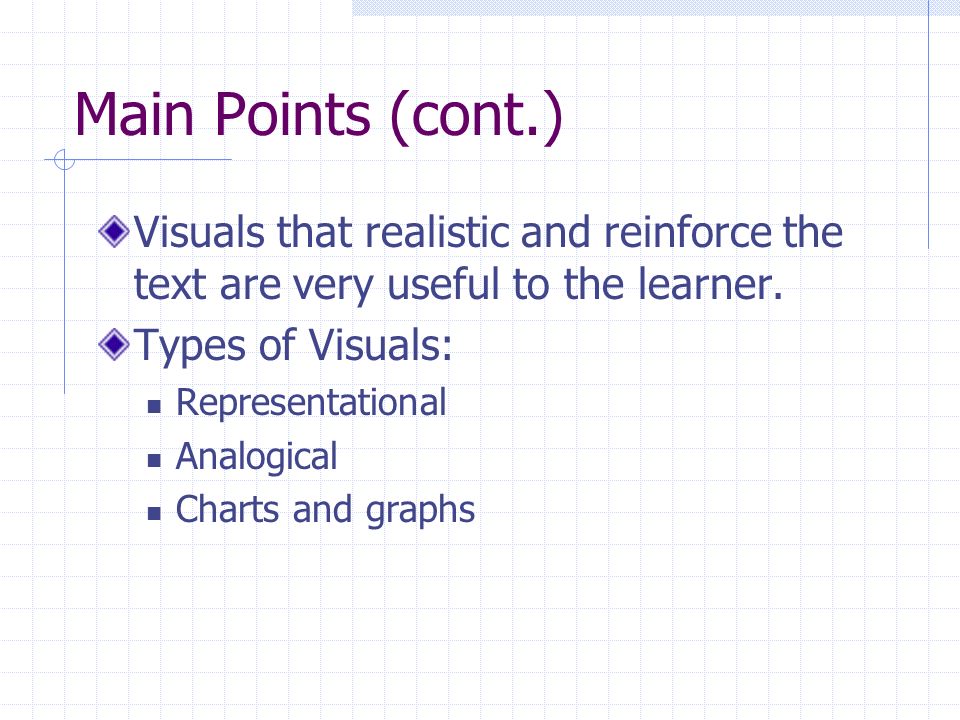 Main Points (cont.)

Visuals that realistic and reinforce the text are very useful to the learner.

Types of Visuals:

Representational

Analogical

Charts and graphs